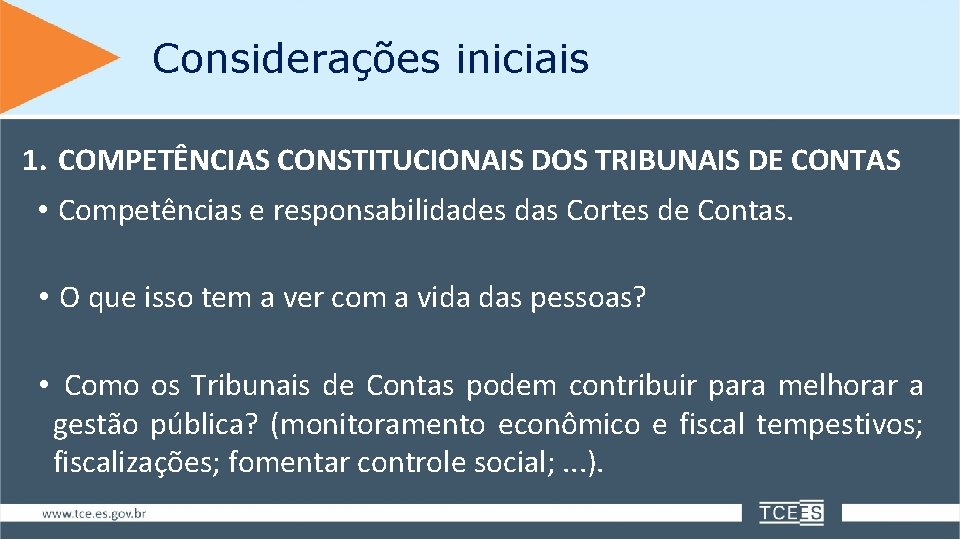 Considerações iniciais

1. COMPETÊNCIAS CONSTITUCIONAIS DOS TRIBUNAIS DE CONTAS

• Competências e responsabilidades das Cortes de Contas.

• O que isso tem a ver com a vida das pessoas?

• Como os Tribunais de Contas podem contribuir para melhorar a gestão pública? (monitoramento econômico e fiscal tempestivos; fiscalizações; fomentar controle social; ...).

www.tce.es.gov.br

TCEES